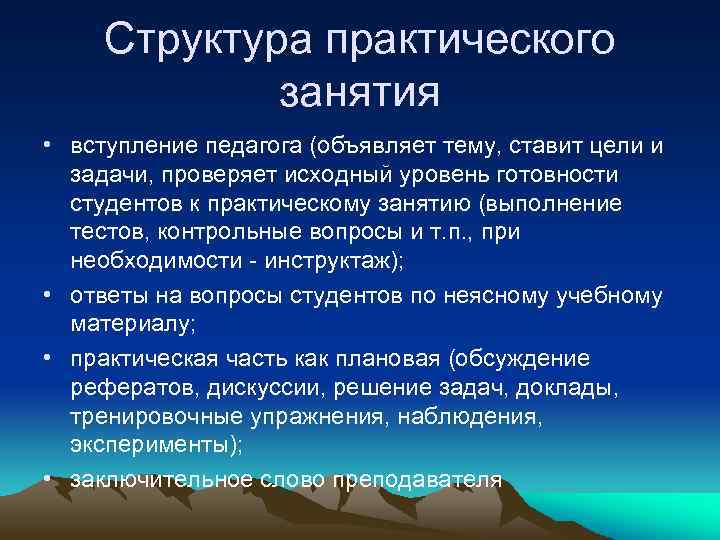 Структура практического занятия

• вступление педагога (объявляет тему, ставит цели и задачи, проверяет исходный уровень готовности студентов к практическому занятию (выполнение тестов, контрольные вопросы и т.п., при необходимости - инструктаж);

• ответы на вопросы студентов по неясному учебному материалу;

• практическая часть как плановая (обсуждение рефератов, дискуссии, решение задач, доклады, тренировочные упражнения, наблюдения, эксперименты);

• заключительное слово преподавателя